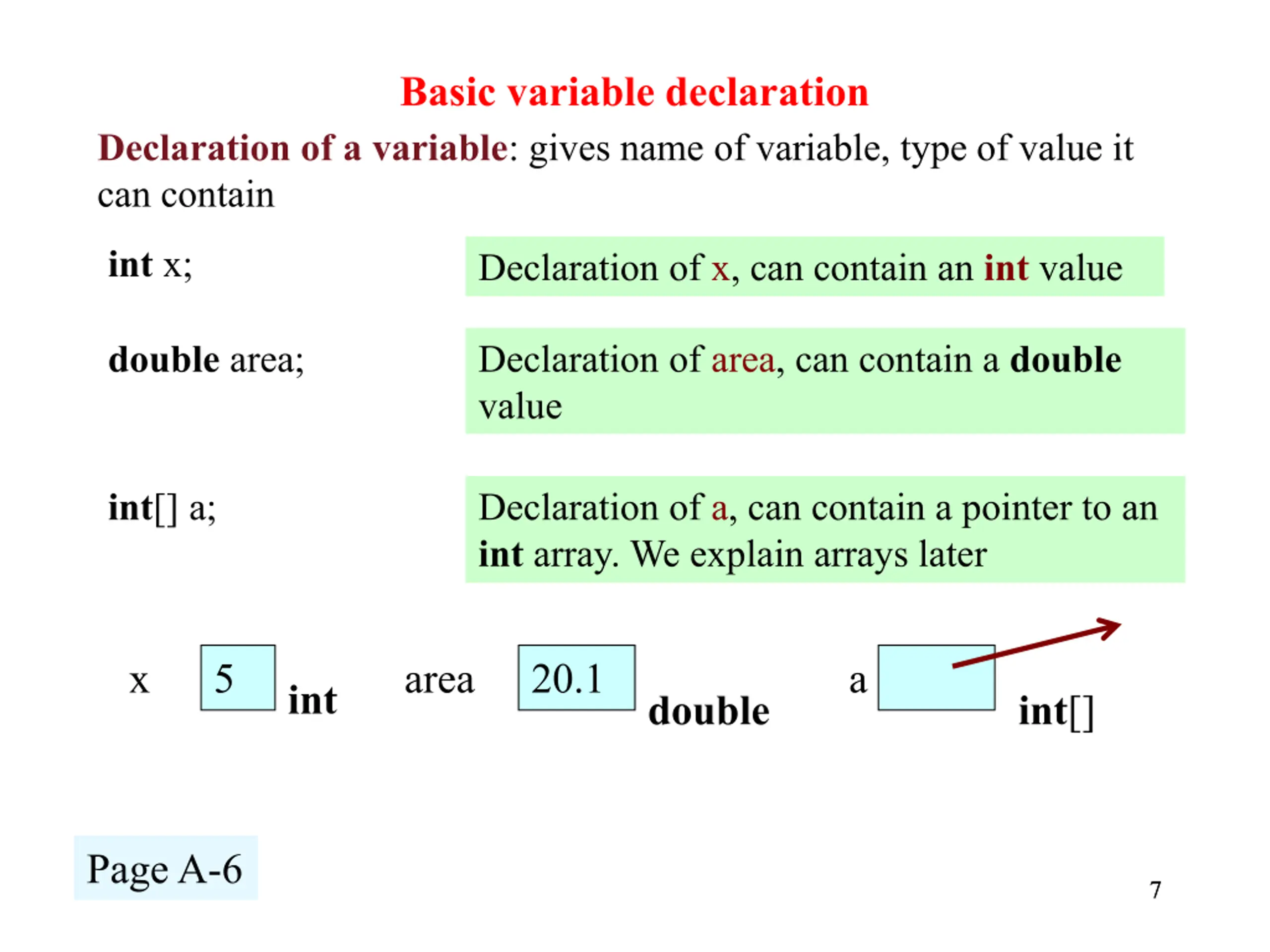 Basic variable declaration

Declaration of a variable: gives name of variable, type of value it can contain

int x;

Declaration of x, can contain an int value

double area;

Declaration of area, can contain a double value

int[] a;

Declaration of a, can contain a pointer to an int array. We explain arrays later

x 5 int

area 20.1 double

a int[]

Page A-6

7